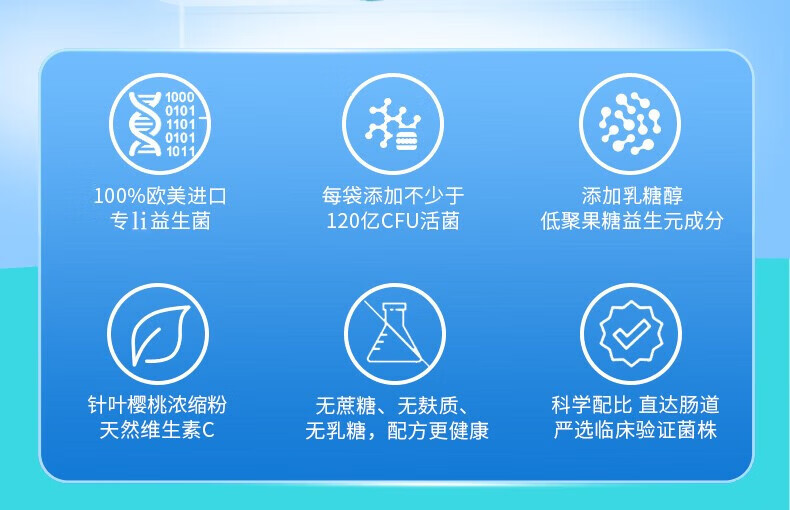 1000
0101
1101
0101
1011

100%欧美进口
专li益生菌

每袋添加不少于
120亿CFU活菌

添加乳糖醇
低聚果糖益生元成分

针叶樱桃浓缩粉
天然维生素C

无蔗糖、无麸质、
无乳糖，配方更健康

科学配比 直达肠道
严选临床验证菌株